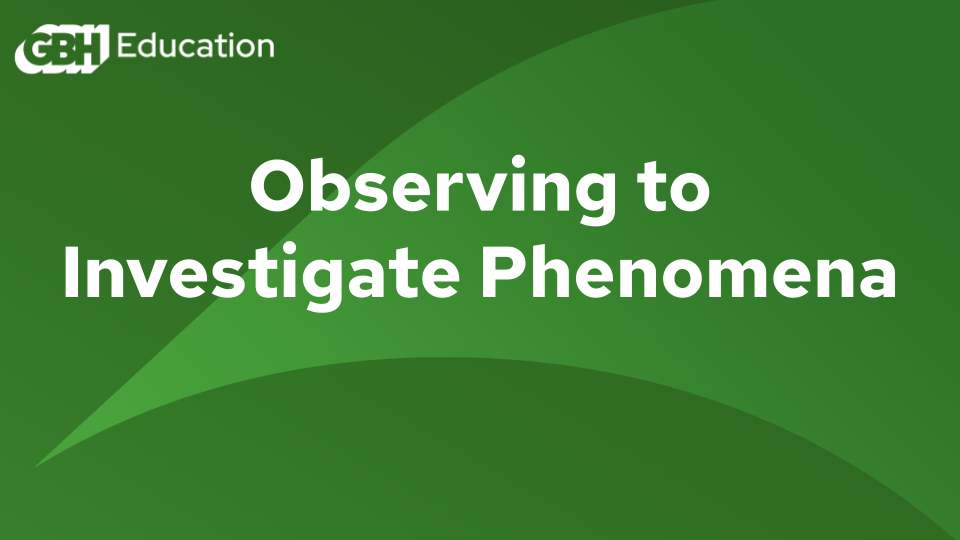 GBH Education

Observing to Investigate Phenomena